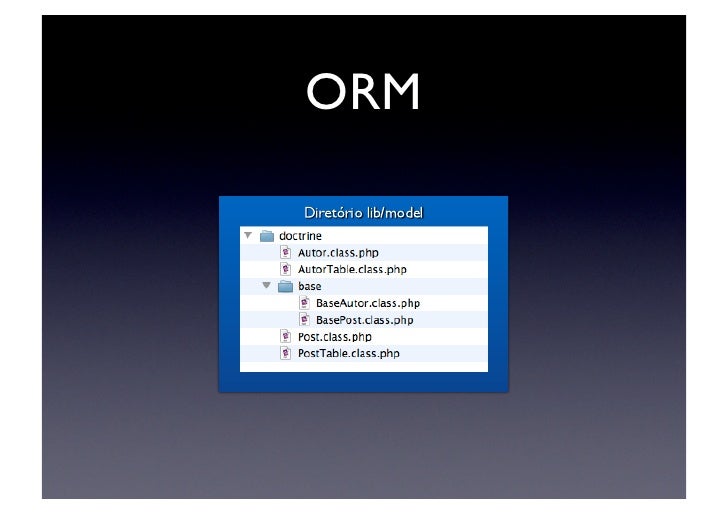 ORM

Diretório lib/model

doctrine
Autor.class.php
AutorTable.class.php
base
BaseAutor.class.php
BasePost.class.php
Post.class.php
PostTable.class.php